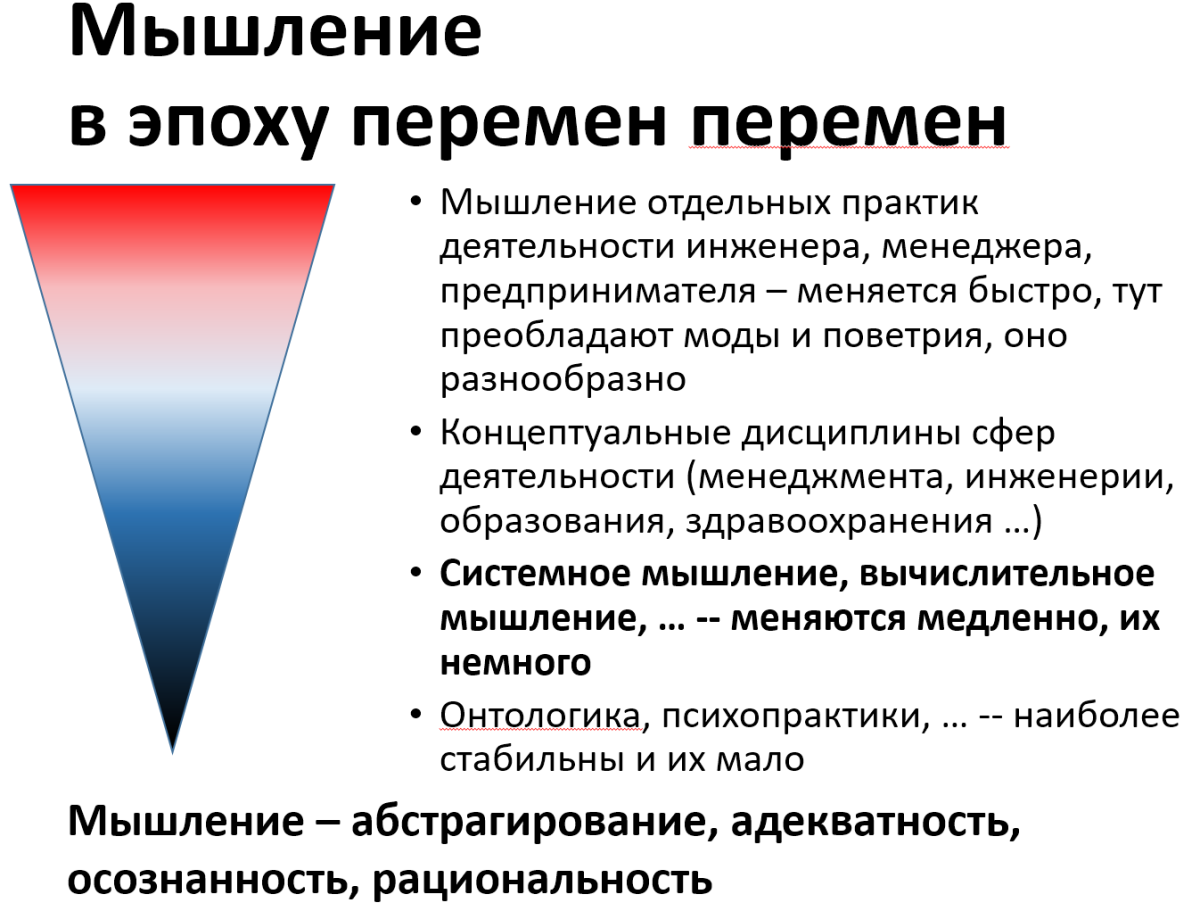 Мышление в эпоху перемен перемен

• Мышление отдельных практик деятельности инженера, менеджера, предпринимателя – меняется быстро, тут преобладают моды и поветрия, оно разнообразно
• Концептуальные дисциплины сфер деятельности (менеджмента, инженерии, образования, здравоохранения …)
• Системное мышление, вычислительное мышление, … -- меняются медленно, их немного
• Онтологика, психопрактики, … -- наиболее стабильны и их мало

Мышление – абстрагирование, адекватность, осознанность, рациональность